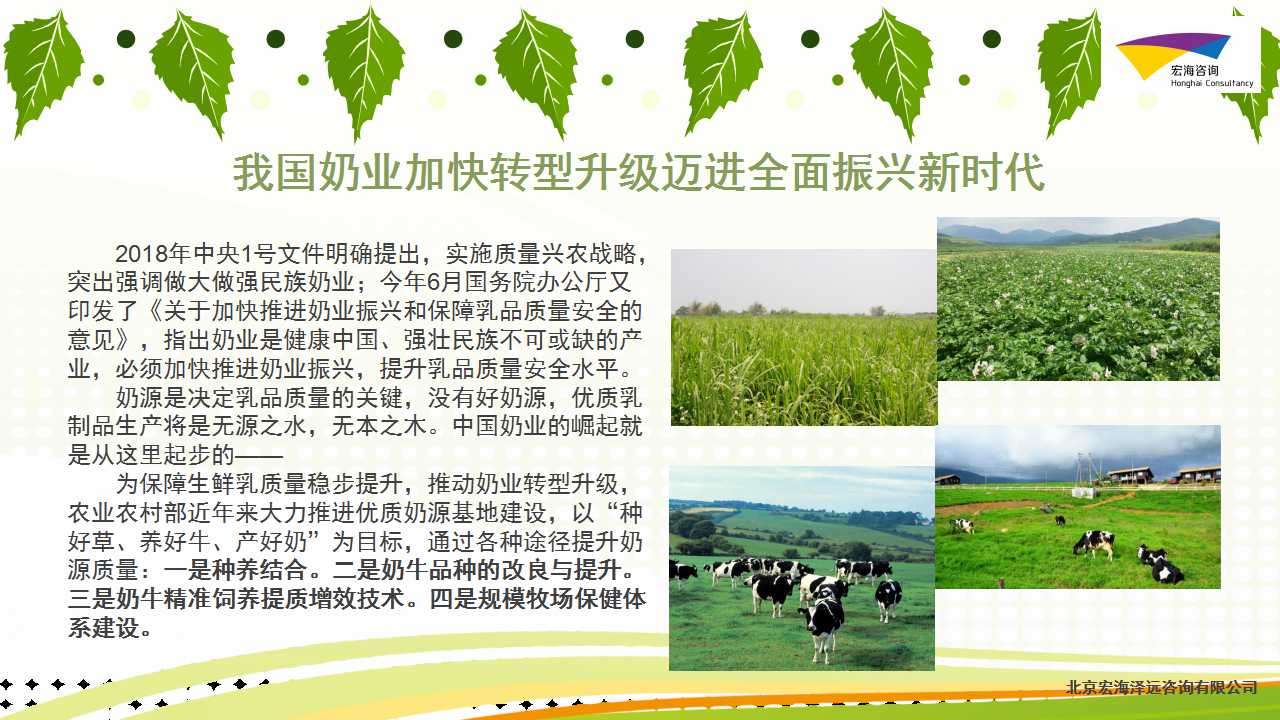 宏海咨询
Honghai Consultancy

我国奶业加快转型升级迈进全面振兴新时代

2018年中央1号文件明确提出，实施质量兴农战略，突出强调做大做强民族奶业；今年6月国务院办公厅又印发了《关于加快推进奶业振兴和保障乳品质量安全的意见》，指出奶业是健康中国、强壮民族不可或缺的产业，必须加快推进奶业振兴，提升乳品质量安全水平。

奶源是决定乳品质量的关键，没有好奶源，优质乳制品生产将是无源之水，无本之木。中国奶业的崛起就是从这里起步的——

为保障生鲜乳质量稳步提升，推动奶业转型升级，农业农村部近年来大力推进优质奶源基地建设，以“种好草、养好牛、产好奶”为目标，通过各种途径提升奶源质量：一是种养结合。二是奶牛品种的改良与提升。三是奶牛精准饲养提质增效技术。四是规模牧场保健体系建设。

北京宏海泽远咨询有限公司